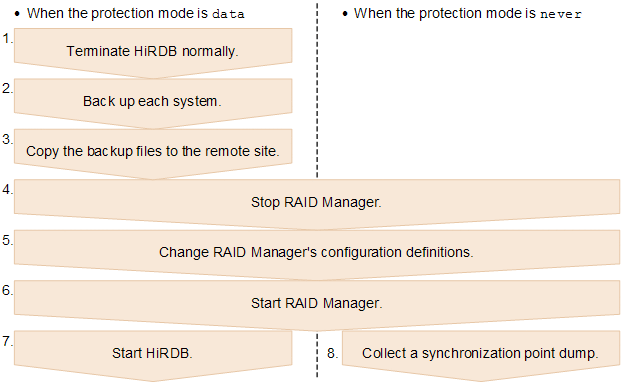 • When the protection mode is data

• When the protection mode is never

1. Terminate HiRDB normally.

2. Back up each system.

3. Copy the backup files to the remote site.

4. Stop RAID Manager.

5. Change RAID Manager's configuration definitions.

6. Start RAID Manager.

7. Start HiRDB.

8. Collect a synchronization point dump.